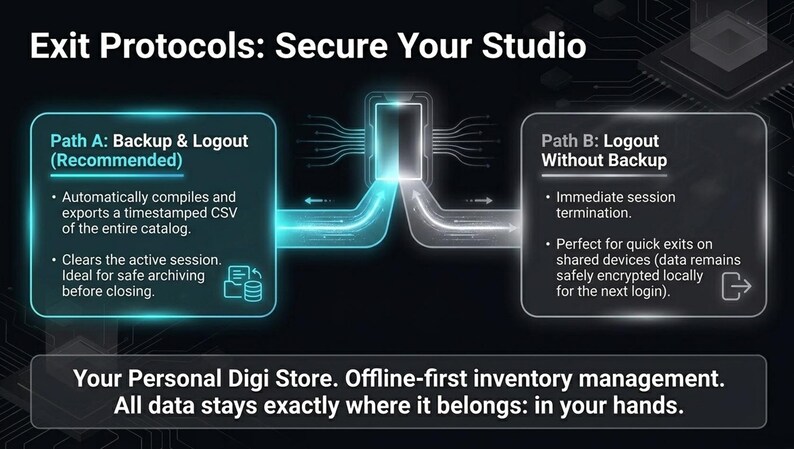 Exit Protocols: Secure Your Studio

Path A: Backup & Logout (Recommended)

• Automatically compiles and exports a timestamped CSV of the entire catalog.

• Clears the active session. Ideal for safe archiving before closing.

Path B: Logout Without Backup

• Immediate session termination.

• Perfect for quick exits on shared devices (data remains safely encrypted locally for the next login).

Your Personal Digi Store. Offline-first inventory management. All data stays exactly where it belongs: in your hands.